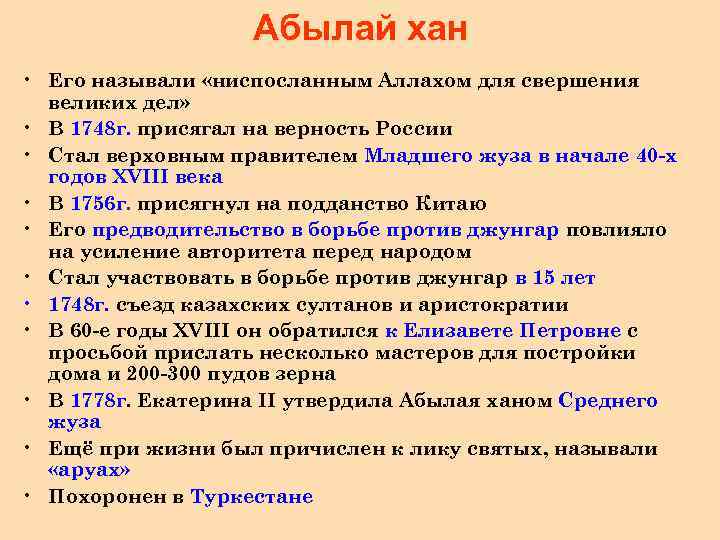 Абылай хан

• Его называли «ниспосланным Аллахом для свершения великих дел»
• В 1748г. присягал на верность России
• Стал верховным правителем Младшего жуза в начале 40-х годов XVIII века
• В 1756г. присягнул на подданство Китаю
• Его предводительство в борьбе против джунгар повлияло на усиление авторитета перед народом
• Стал участвовать в борьбе против джунгар в 15 лет
• 1748г. съезд казахских султанов и аристократии
• В 60-е годы XVIII он обратился к Елизавете Петровне с просьбой прислать несколько мастеров для постройки дома и 200-300 пудов зерна
• В 1778г. Екатерина II утвердила Абылая ханом Среднего жуза
• Ещё при жизни был причислен к лику святых, называли «аруах»
• Похоронен в Туркестане